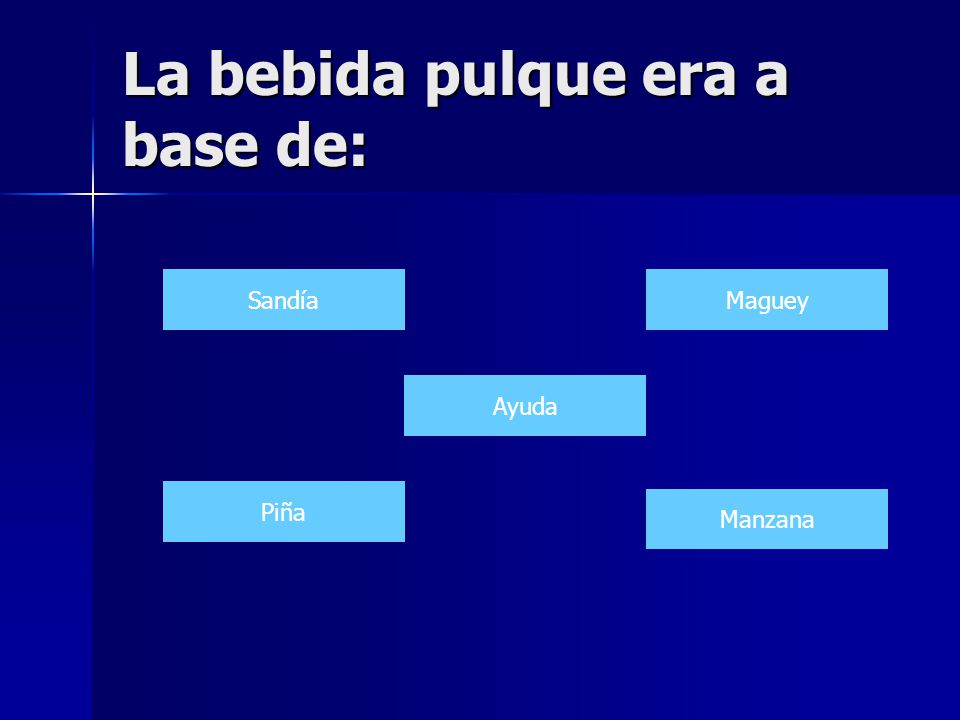 La bebida pulque era a base de:

Sandía

Maguey

Ayuda

Piña

Manzana